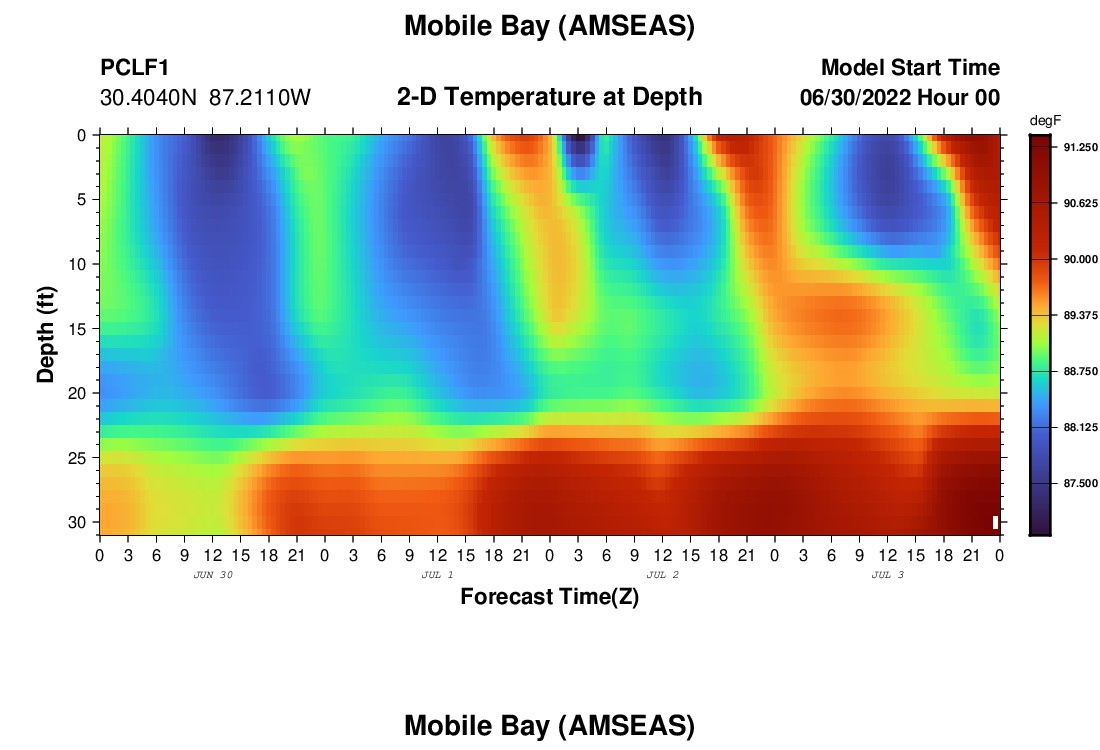 Mobile Bay (AMSEAS)

PCLF1
30.4040N 87.2110W

2-D Temperature at Depth

Model Start Time
06/30/2022 Hour 00

degF
91.250
90.625
90.000
89.375
88.750
88.125
87.500

Depth (ft)
0
5
10
15
20
25
30

0 3 6 9 12 15 18 21 0 3 6 9 12 15 18 21 0 3 6 9 12 15 18 21 0 3 6 9 12 15 18 21 0
JUN 30
JUL 1
JUL 2
JUL 3

Forecast Time(Z)

Mobile Bay (AMSEAS)